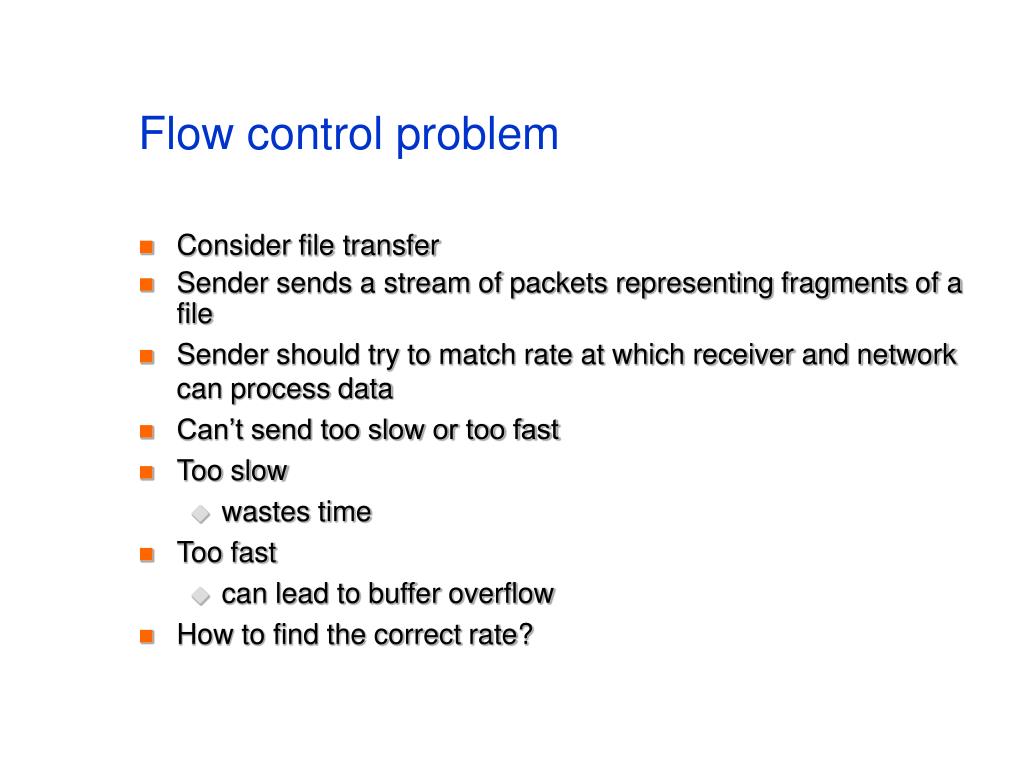 Flow control problem

- Consider file transfer
- Sender sends a stream of packets representing fragments of a file
- Sender should try to match rate at which receiver and network can process data
- Can’t send too slow or too fast
- Too slow
    - wastes time
- Too fast
    - can lead to buffer overflow
- How to find the correct rate?